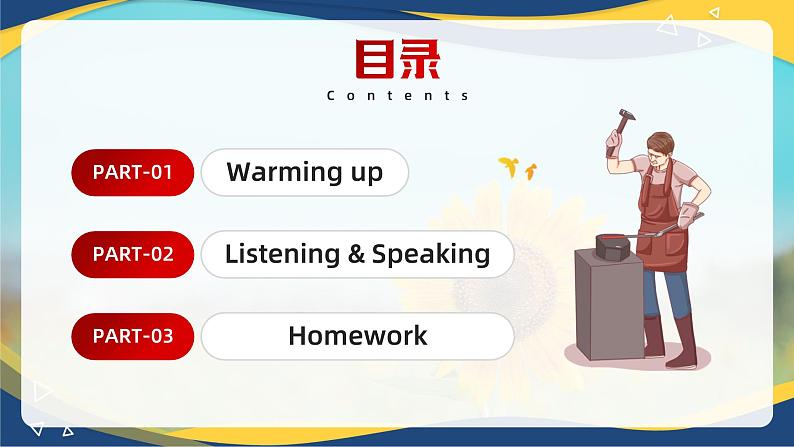 目录
Contents

PART-01 Warming up

PART-02 Listening & Speaking

PART-03 Homework